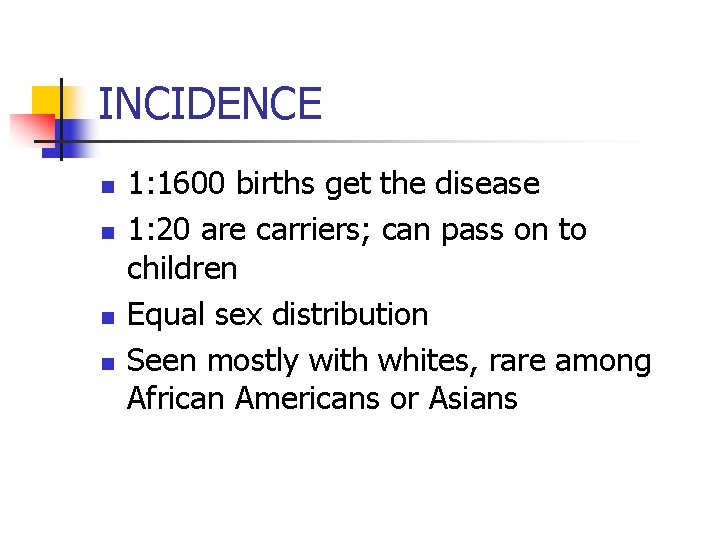 INCIDENCE

- 1:1600 births get the disease
- 1:20 are carriers; can pass on to children
- Equal sex distribution
- Seen mostly with whites, rare among African Americans or Asians